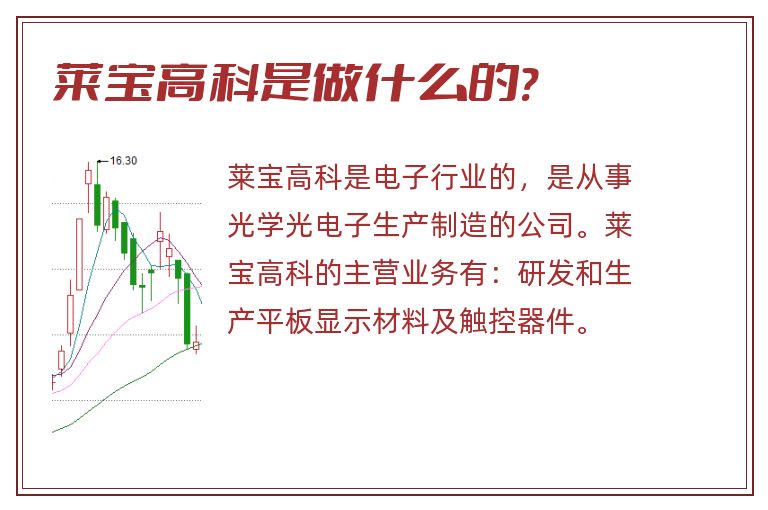 莱宝高科是做什么的?

16.30

莱宝高科是电子行业的，是从事光学光电子生产制造的公司。莱宝高科的主营业务有：研发和生产平板显示材料及触控器件。